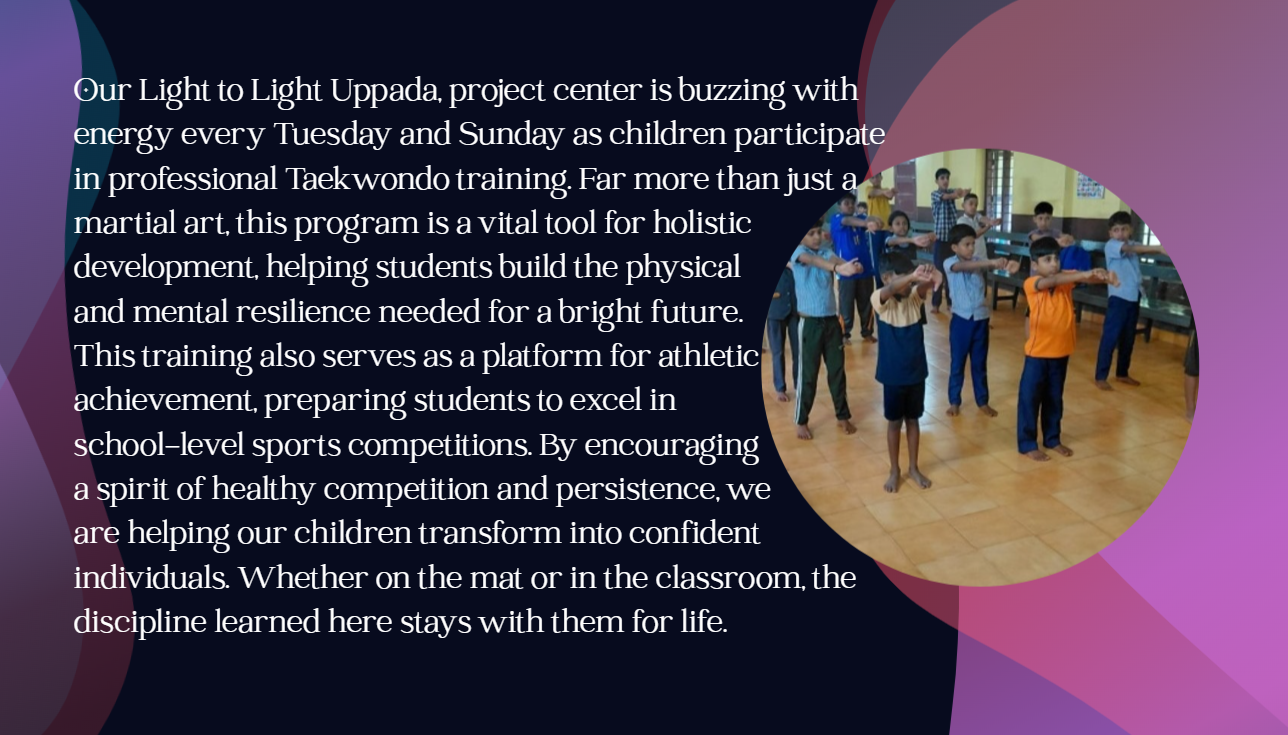 Our Light to Light Uppada, project center is buzzing with energy every Tuesday and Sunday as children participate in professional Taekwondo training. Far more than just a martial art, this program is a vital tool for holistic development, helping students build the physical and mental resilience needed for a bright future. This training also serves as a platform for athletic achievement, preparing students to excel in school-level sports competitions. By encouraging a spirit of healthy competition and persistence, we are helping our children transform into confident individuals. Whether on the mat or in the classroom, the discipline learned here stays with them for life.